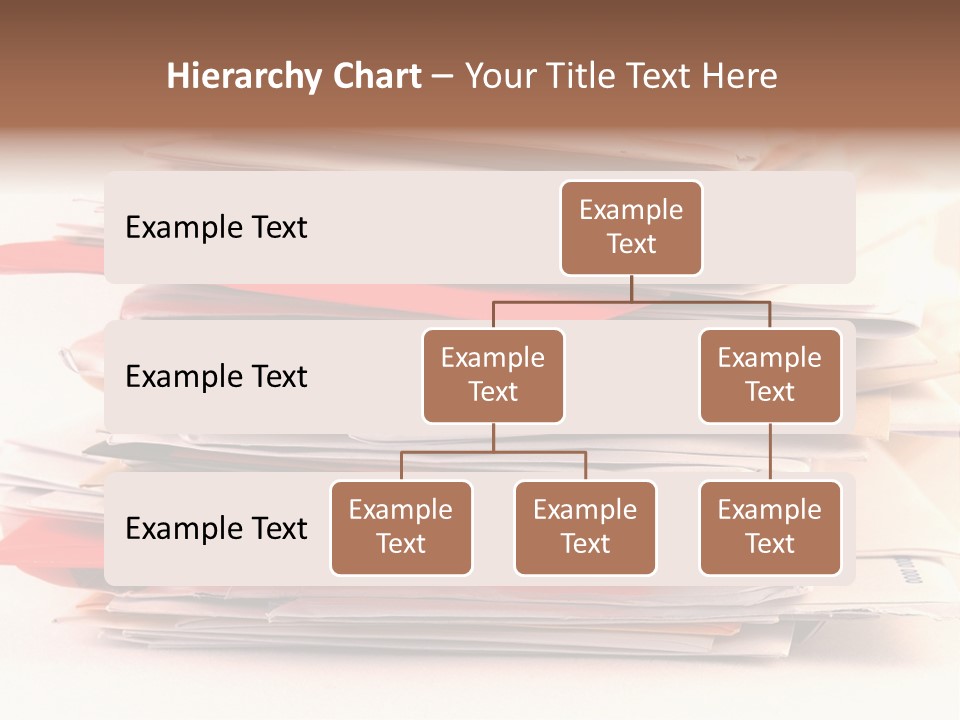 Hierarchy Chart – Your Title Text Here

Example Text

Example Text

Example Text

Example Text

Example Text

Example Text

Example Text

Example Text

Example Text